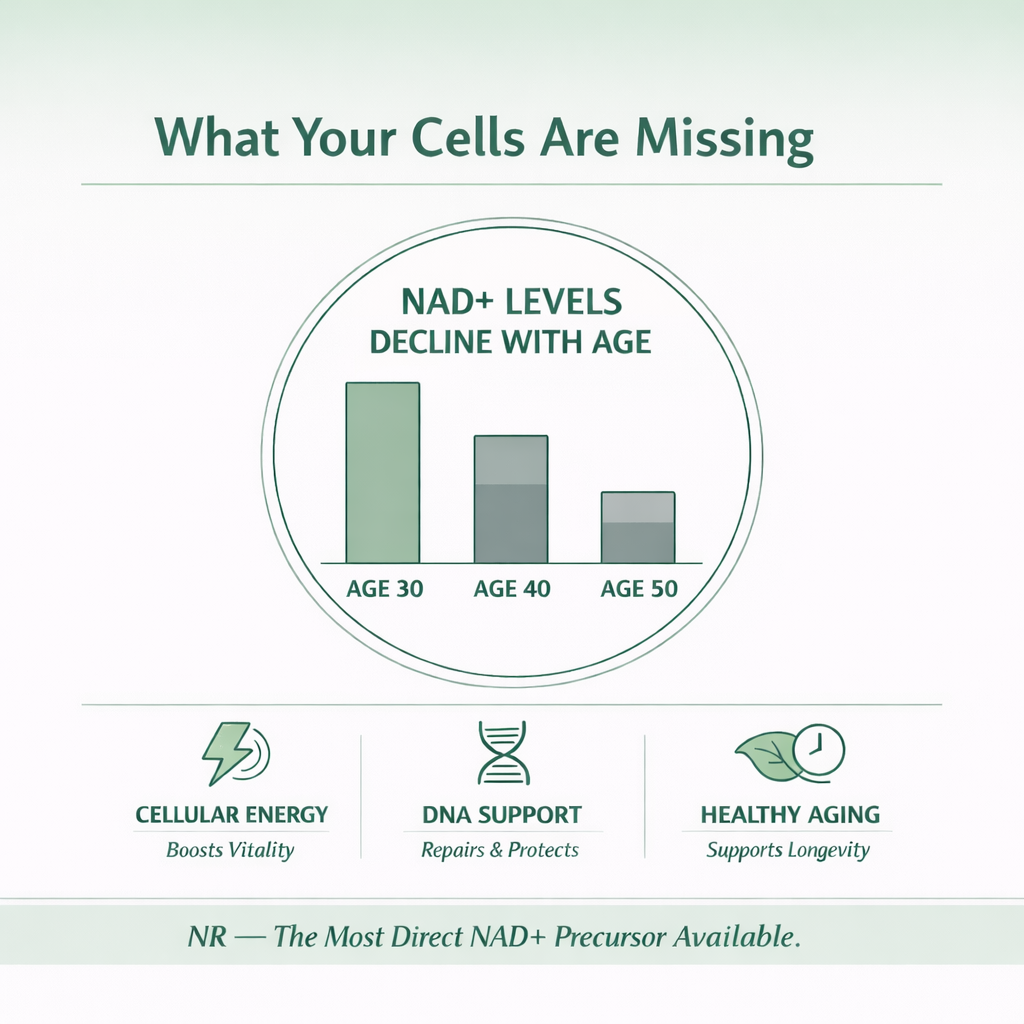 What Your Cells Are Missing

NAD+ LEVELS
DECLINE WITH AGE

AGE 30
AGE 40
AGE 50

CELLULAR ENERGY
Boosts Vitality

DNA SUPPORT
Repairs & Protects

HEALTHY AGING
Supports Longevity

NR — The Most Direct NAD+ Precursor Available.